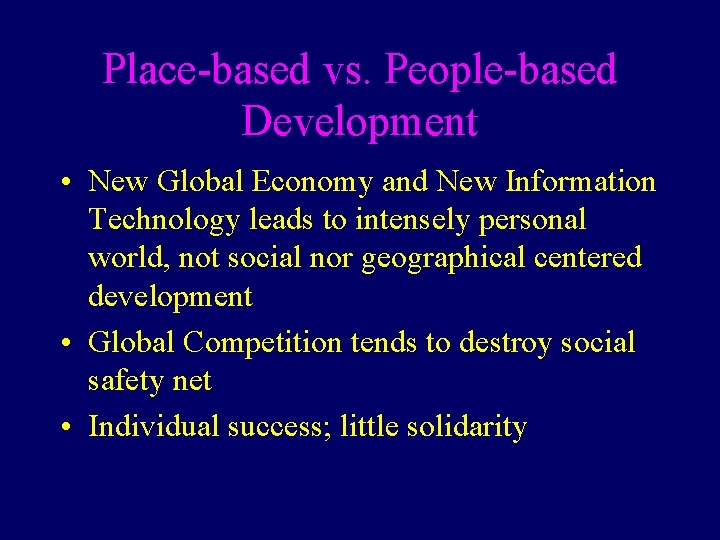 Place-based vs. People-based Development

• New Global Economy and New Information Technology leads to intensely personal world, not social nor geographical centered development

• Global Competition tends to destroy social safety net

• Individual success; little solidarity